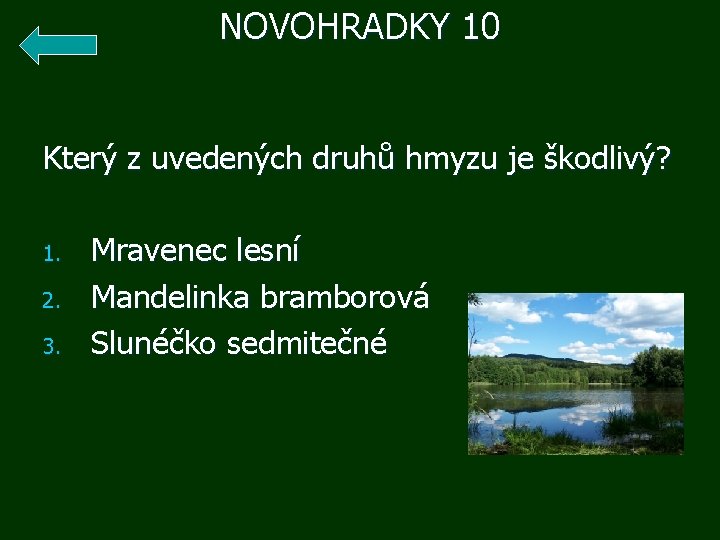 NOVOHRADKY 10

Který z uvedených druhů hmyzu je škodlivý?

1. Mravenec lesní
2. Mandelinka bramborová
3. Slunéčko sedmitečné